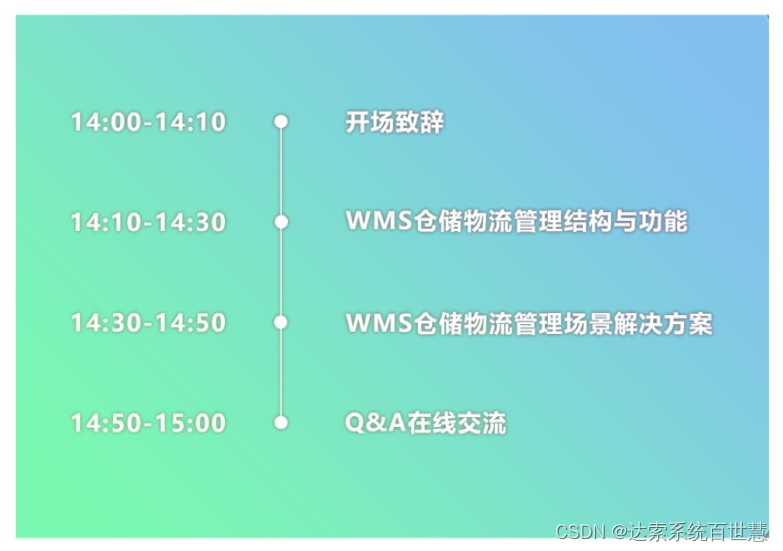 14:00-14:10 开场致辞

14:10-14:30 WMS仓储物流管理结构与功能

14:30-14:50 WMS仓储物流管理场景解决方案

14:50-15:00 Q&A在线交流

CSDN @达索系统百世慧